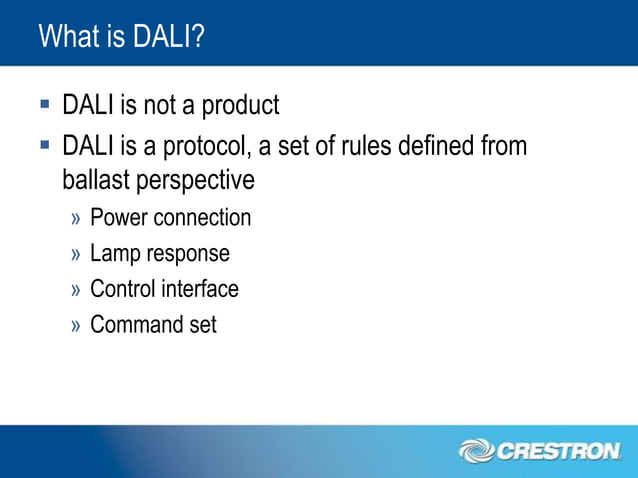 What is DALI?

▪ DALI is not a product

▪ DALI is a protocol, a set of rules defined from ballast perspective

» Power connection

» Lamp response

» Control interface

» Command set

CRESTRON